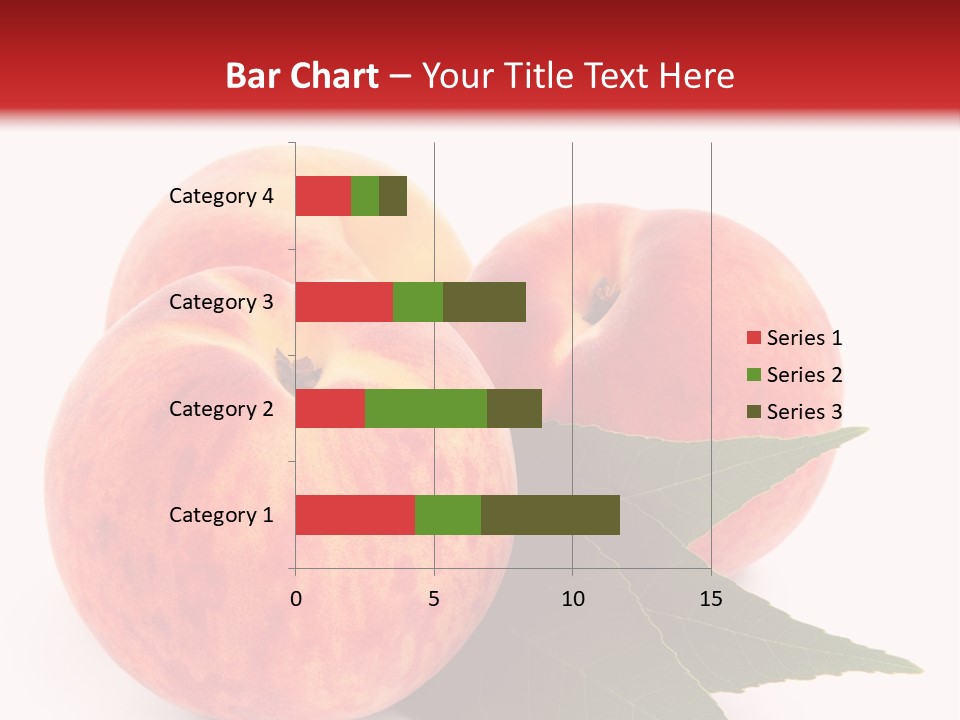 Bar Chart – Your Title Text Here

Category 4
Category 3
Category 2
Category 1

0
5
10
15

Series 1
Series 2
Series 3